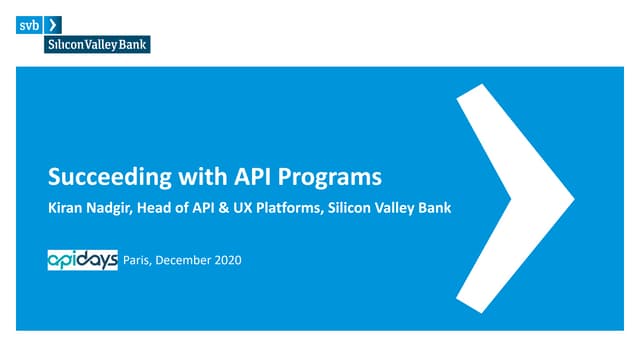 svb
Silicon Valley Bank

Succeeding with API Programs

Kiran Nadgir, Head of API & UX Platforms, Silicon Valley Bank

apidays Paris, December 2020